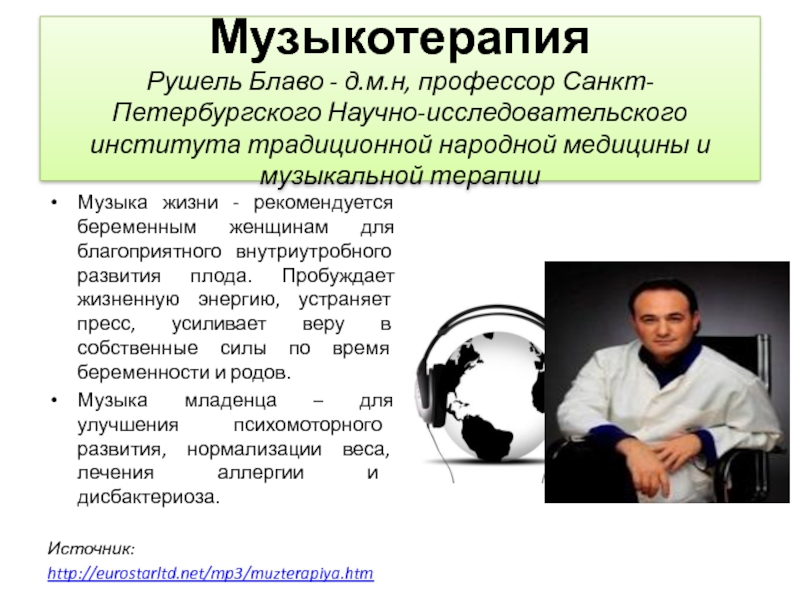 Музыкотерапия
Рушель Блаво - д.м.н, профессор Санкт-Петербургского Научно-исследовательского института традиционной народной медицины и музыкальной терапии

• Музыка жизни - рекомендуется беременным женщинам для благоприятного внутриутробного развития плода. Пробуждает жизненную энергию, устраняет пресс, усиливает веру в собственные силы по время беременности и родов.
• Музыка младенца – для улучшения психомоторного развития, нормализации веса, лечения аллергии и дисбактериоза.

Источник:
http://eurostarltd.net/mp3/muzterapiya.htm